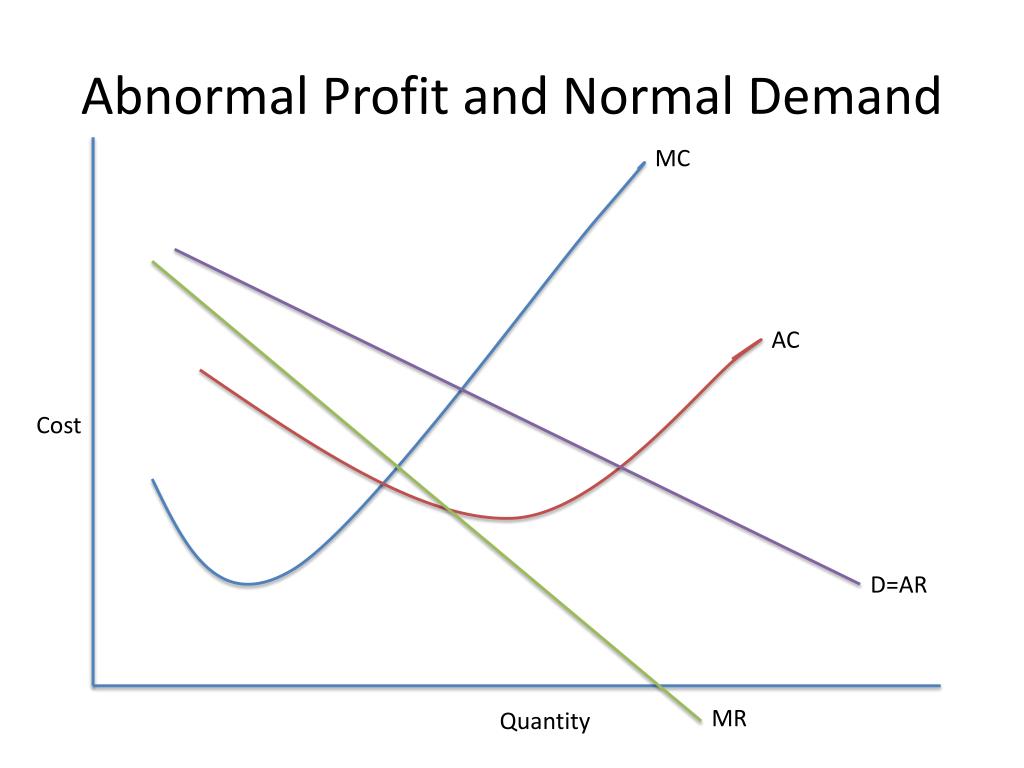 Abnormal Profit and Normal Demand

MC

AC

Cost

D=AR

Quantity

MR